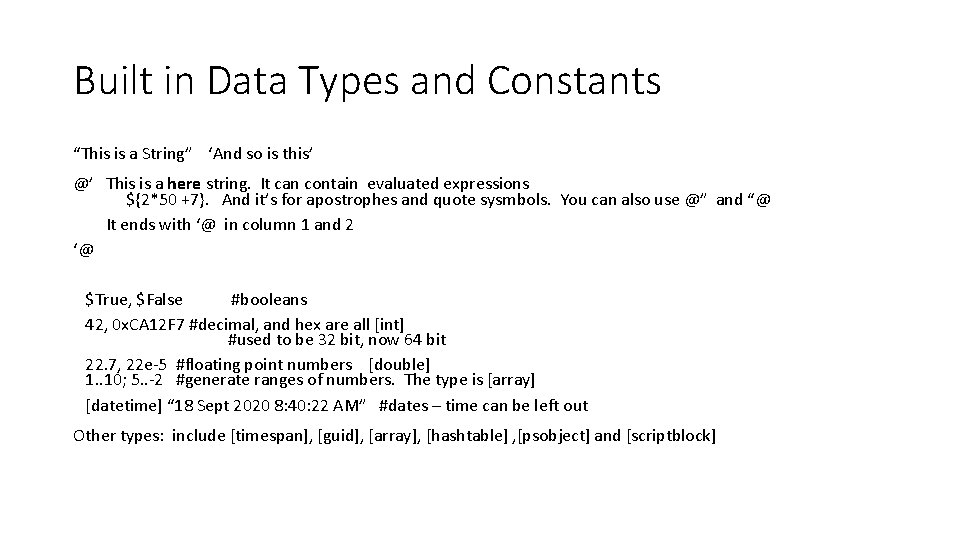 Built in Data Types and Constants

“This is a String” ‘And so is this’

@’ This is a here string. It can contain evaluated expressions
${2*50 +7}. And it’s for apostrophes and quote sysmbols. You can also use @” and “@
It ends with ‘@ in column 1 and 2
‘@

$True, $False #booleans

42, 0xCA12F7 #decimal, and hex are all [int]
#used to be 32 bit, now 64 bit

22.7, 22e-5 #floating point numbers [double]
1..10; 5..-2 #generate ranges of numbers. The type is [array]

[datetime] “18 Sept 2020 8:40:22 AM” #dates – time can be left out

Other types: include [timespan], [guid], [array], [hashtable] ,[psobject] and [scriptblock]